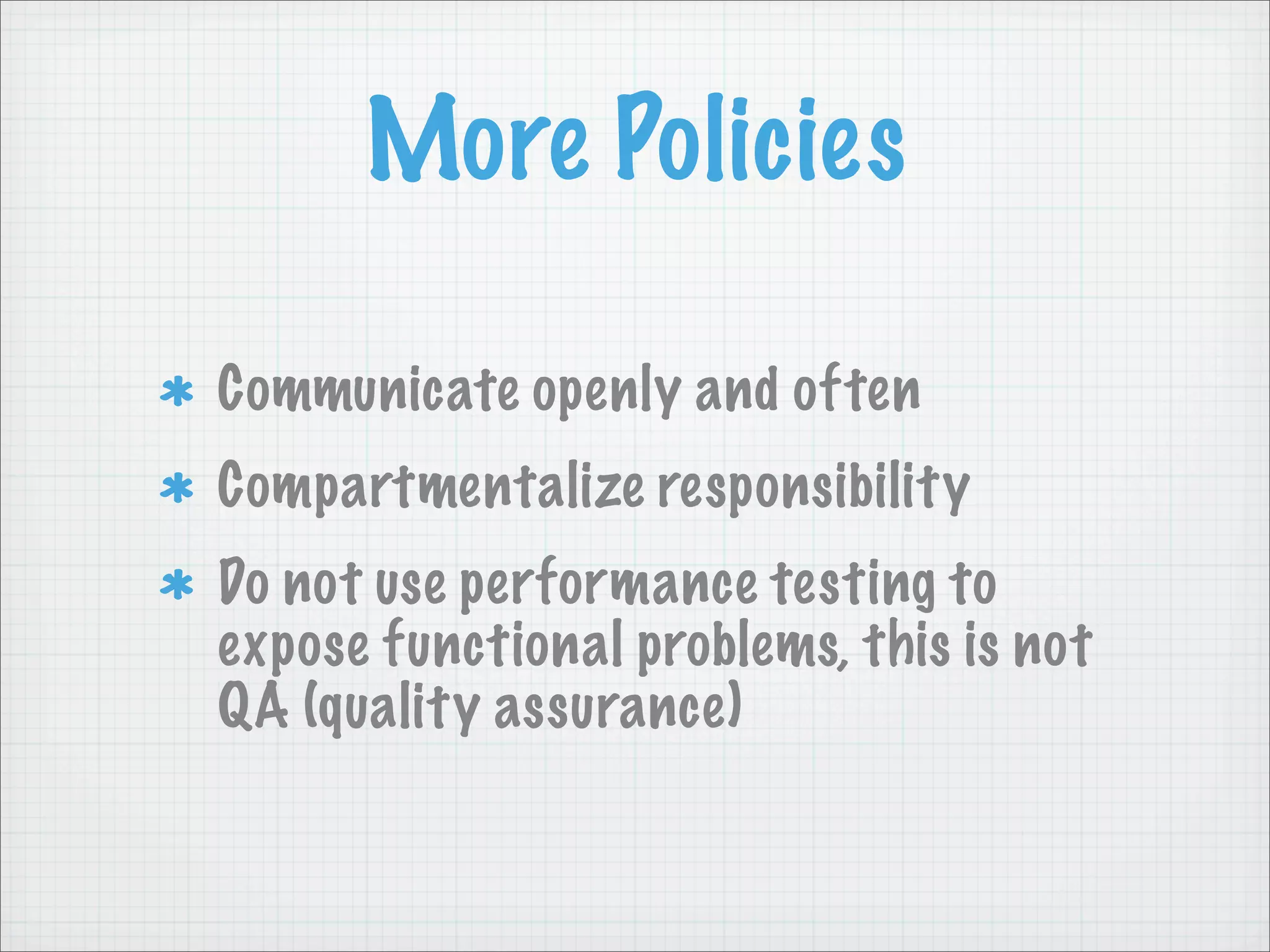 More Policies

* Communicate openly and often
* Compartmentalize responsibility
* Do not use performance testing to expose functional problems, this is not QA (quality assurance)